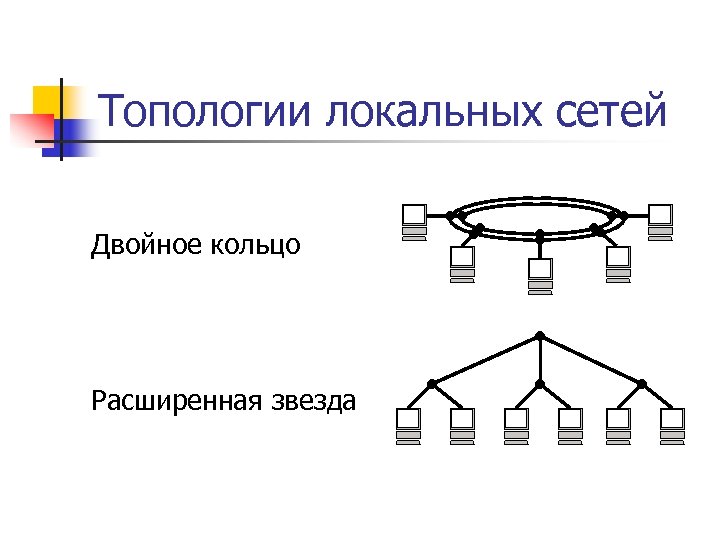 Топологии локальных сетей

Двойное кольцо

Расширенная звезда